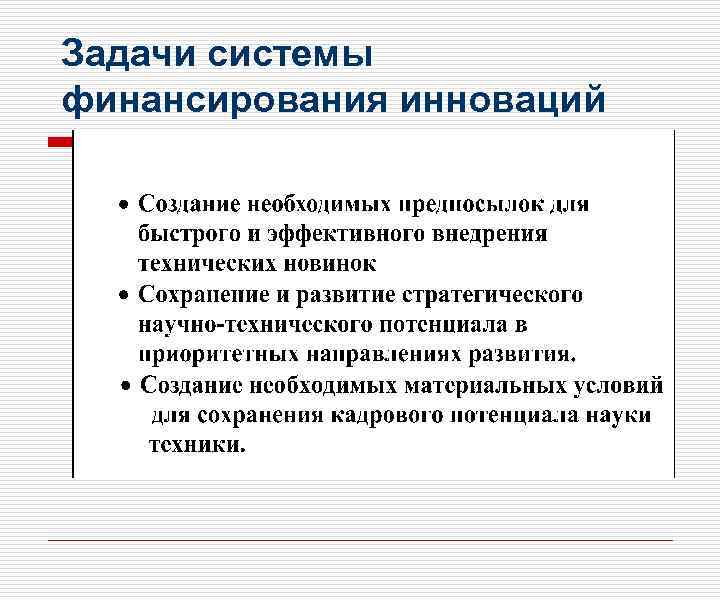 Задачи системы финансирования инноваций

• Создание необходимых предпосылок для быстрого и эффективного внедрения технических новинок
• Сохранение и развитие стратегического научно-технического потенциала в приоритетных направлениях развития.
• Создание необходимых материальных условий для сохранения кадрового потенциала науки техники.